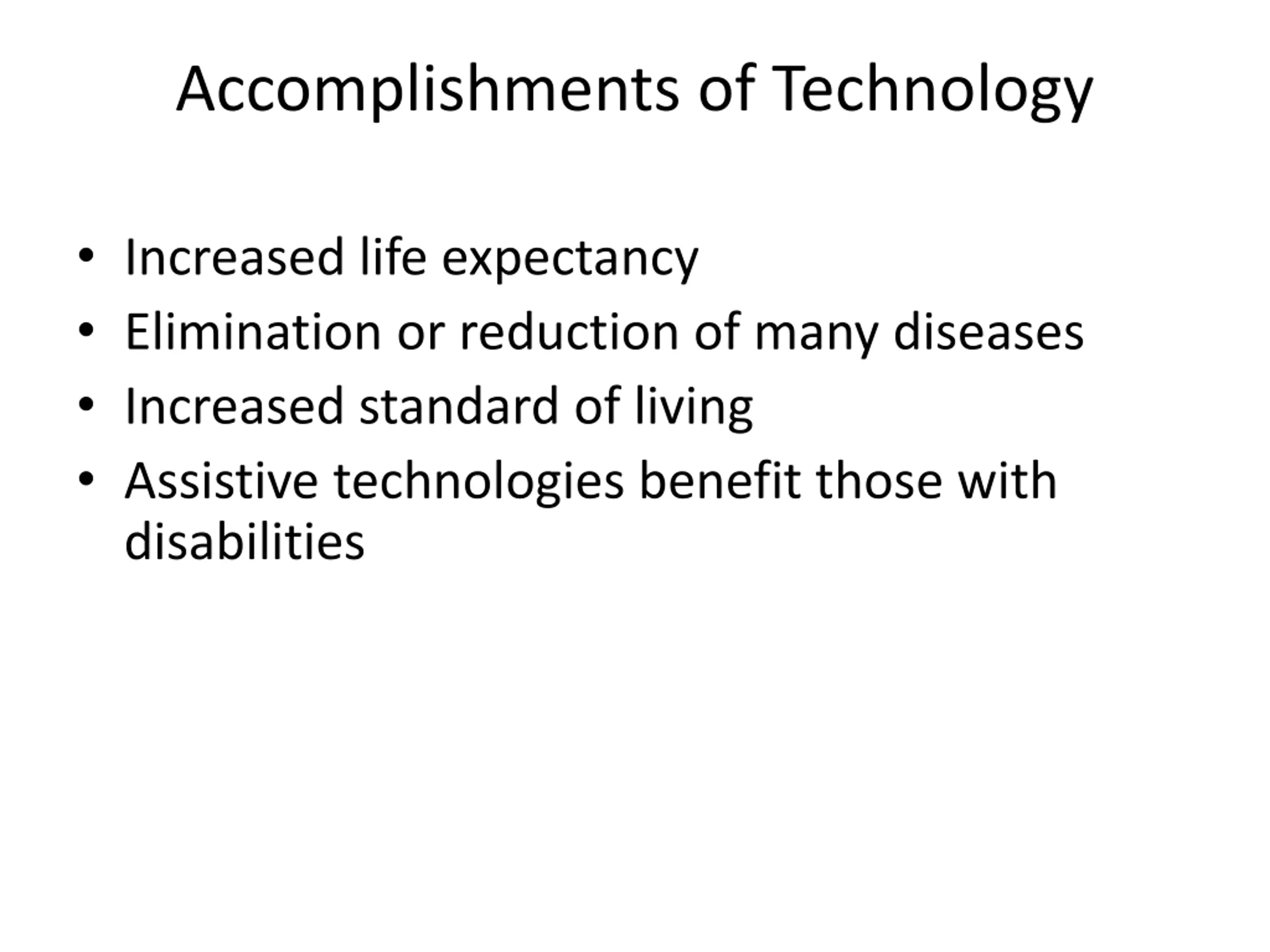 Accomplishments of Technology

• Increased life expectancy
• Elimination or reduction of many diseases
• Increased standard of living
• Assistive technologies benefit those with disabilities